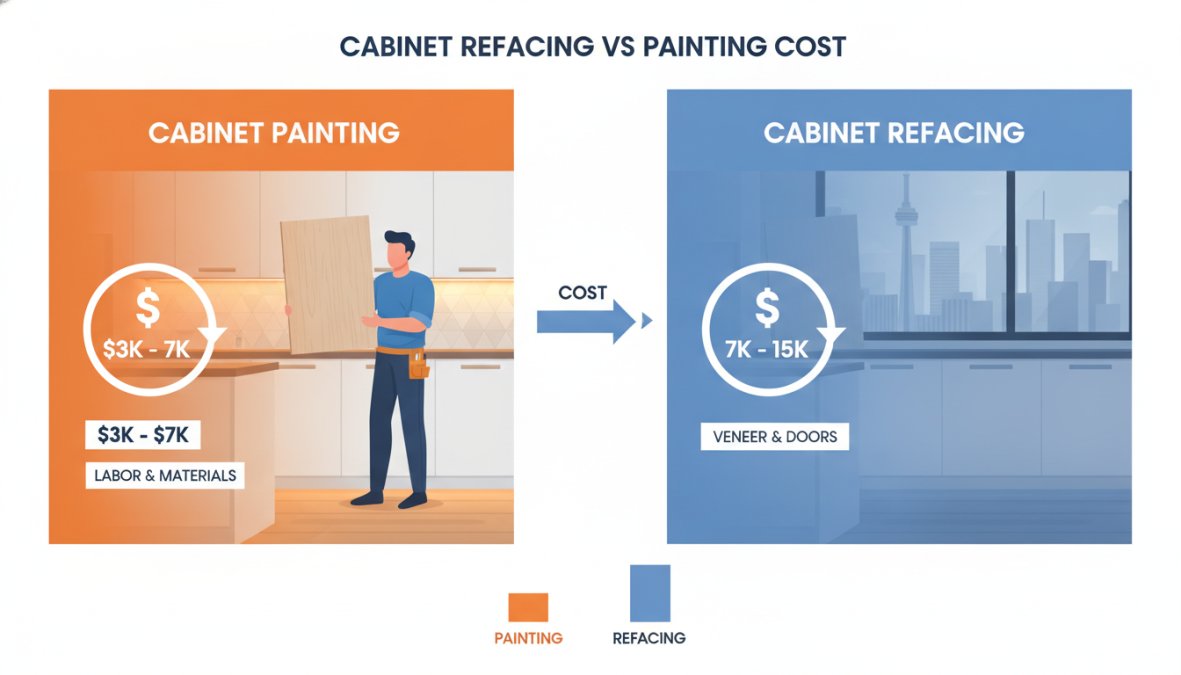 CABINET REFACING VS PAINTING COST

CABINET PAINTING

$

$3K - 7K

$3K - $7K

LABOR & MATERIALS

COST

CABINET REFACING

$

7K - 15K

VENEER & DOORS

PAINTING

REFACING